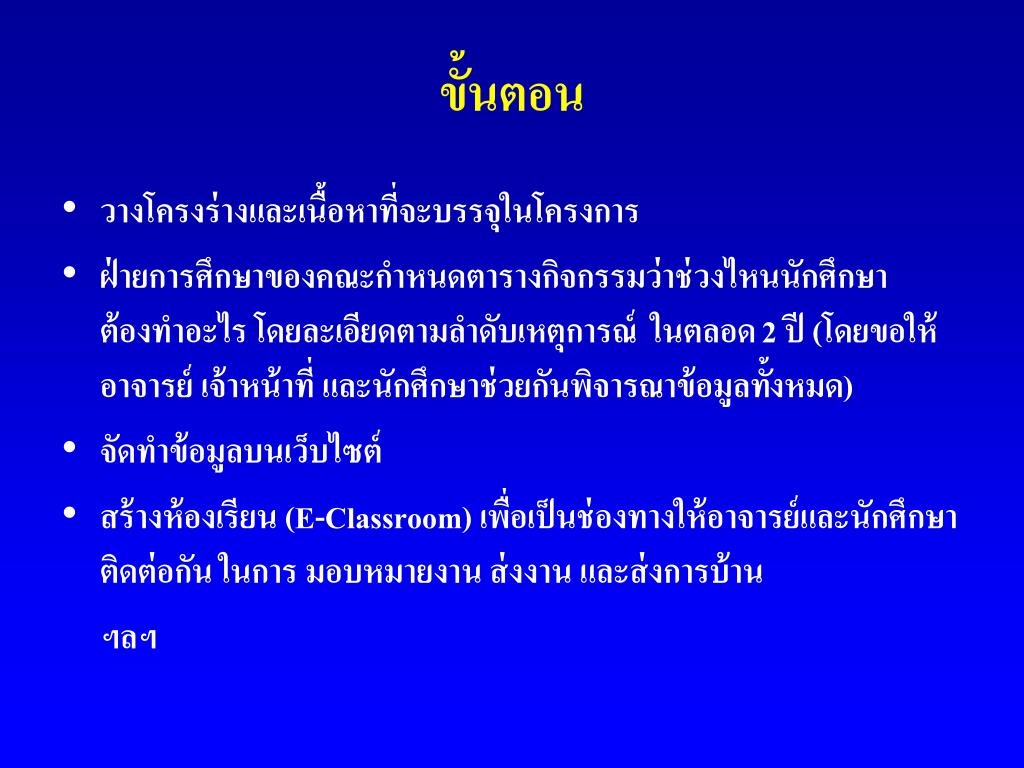 ขั้นตอน

• วางโครงร่างและเนื้อหาที่จะบรรจุในโครงการ

• ฝ่ายการศึกษาของคณะกำหนดตารางกิจกรรมว่าช่วงไหนนักศึกษาต้องทำอะไร โดยละเอียดตามลำดับเหตุการณ์ ในตลอด 2 ปี (โดยขอให้อาจารย์ เจ้าหน้าที่ และนักศึกษาช่วยกันพิจารณาข้อมูลทั้งหมด)

• จัดทำข้อมูลบนเว็บไซต์

• สร้างห้องเรียน (E-Classroom) เพื่อเป็นช่องทางให้อาจารย์และนักศึกษาติดต่อกัน ในการ มอบหมายงาน ส่งงาน และส่งการบ้าน

ฯลฯ